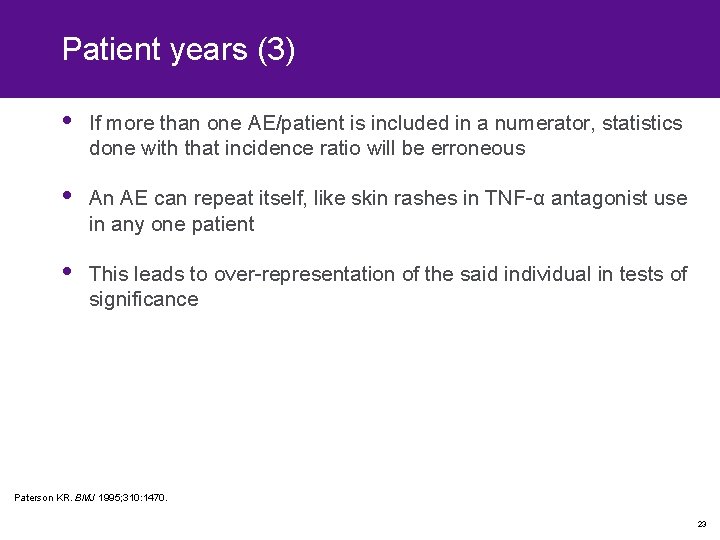 Patient years (3)

• If more than one AE/patient is included in a numerator, statistics done with that incidence ratio will be erroneous

• An AE can repeat itself, like skin rashes in TNF-α antagonist use in any one patient

• This leads to over-representation of the said individual in tests of significance

Paterson KR. BMJ 1995;310:1470.

23